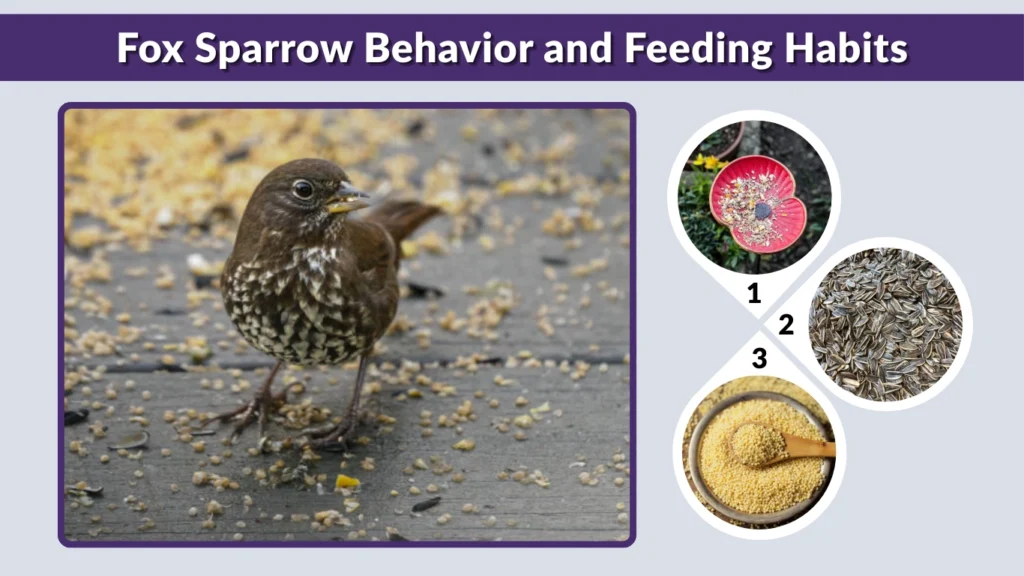 Fox Sparrow Behavior and Feeding Habits

1

2

3